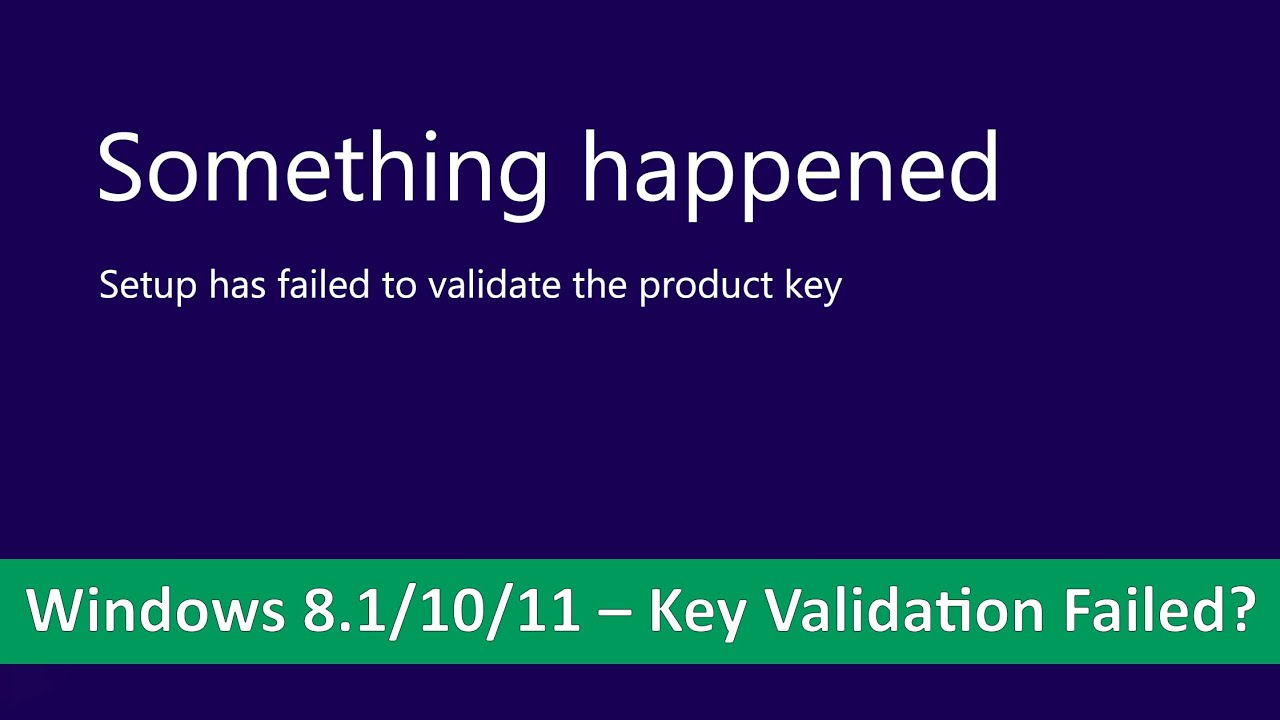 Something happened

Setup has failed to validate the product key

Windows 8.1/10/11 – Key Validation Failed?